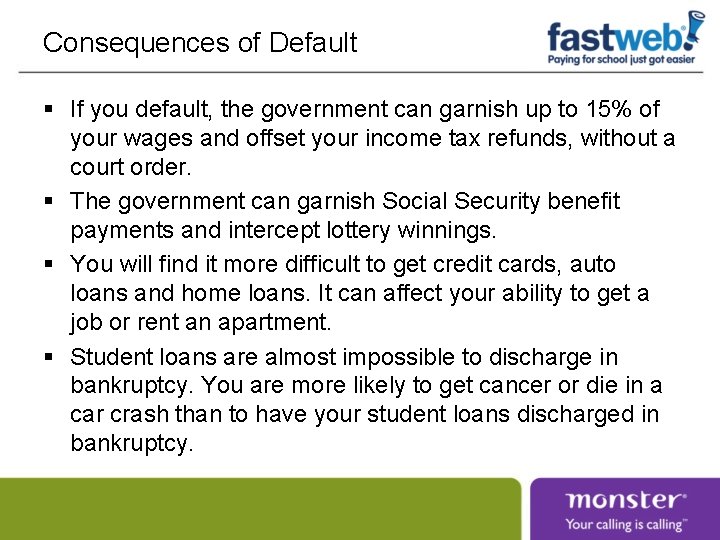 Consequences of Default

fastweb!
Paying for school just got easier

▪ If you default, the government can garnish up to 15% of your wages and offset your income tax refunds, without a court order.

▪ The government can garnish Social Security benefit payments and intercept lottery winnings.

▪ You will find it more difficult to get credit cards, auto loans and home loans. It can affect your ability to get a job or rent an apartment.

▪ Student loans are almost impossible to discharge in bankruptcy. You are more likely to get cancer or die in a car crash than to have your student loans discharged in bankruptcy.

monster®
Your calling is calling™